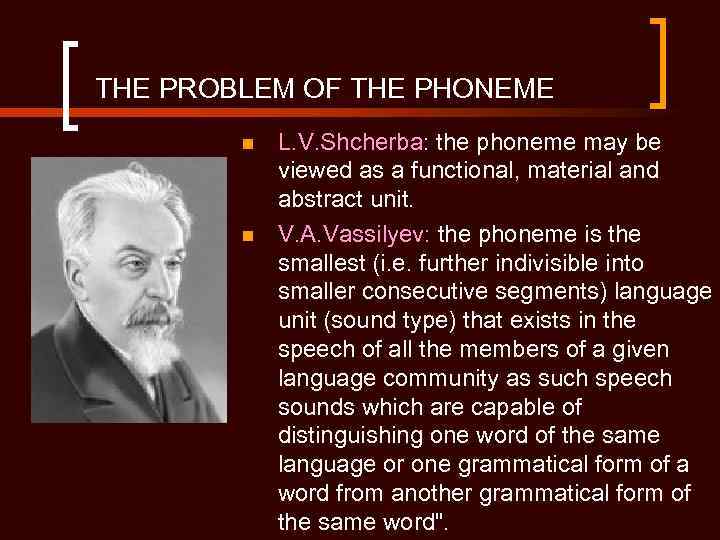 THE PROBLEM OF THE PHONEME

- L.V.Shcherba: the phoneme may be viewed as a functional, material and abstract unit.
- V.A.Vassilyev: the phoneme is the smallest (i.e. further indivisible into smaller consecutive segments) language unit (sound type) that exists in the speech of all the members of a given language community as such speech sounds which are capable of distinguishing one word of the same language or one grammatical form of a word from another grammatical form of the same word".